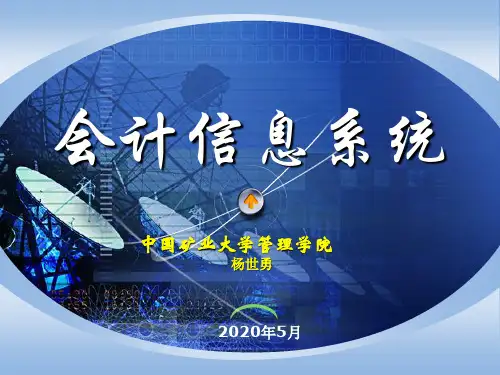 会计信息系统

中国矿业大学管理学院
杨世勇

2020年5月